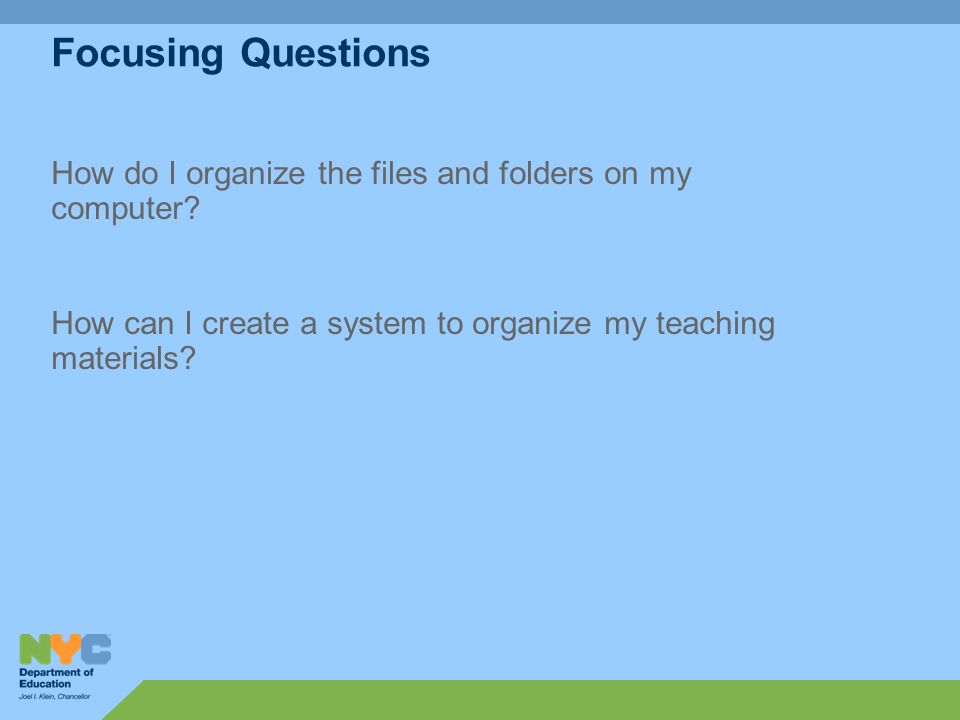 Focusing Questions

How do I organize the files and folders on my computer?

How can I create a system to organize my teaching materials?

NYC
Department of Education
Joel I. Klein, Chancellor